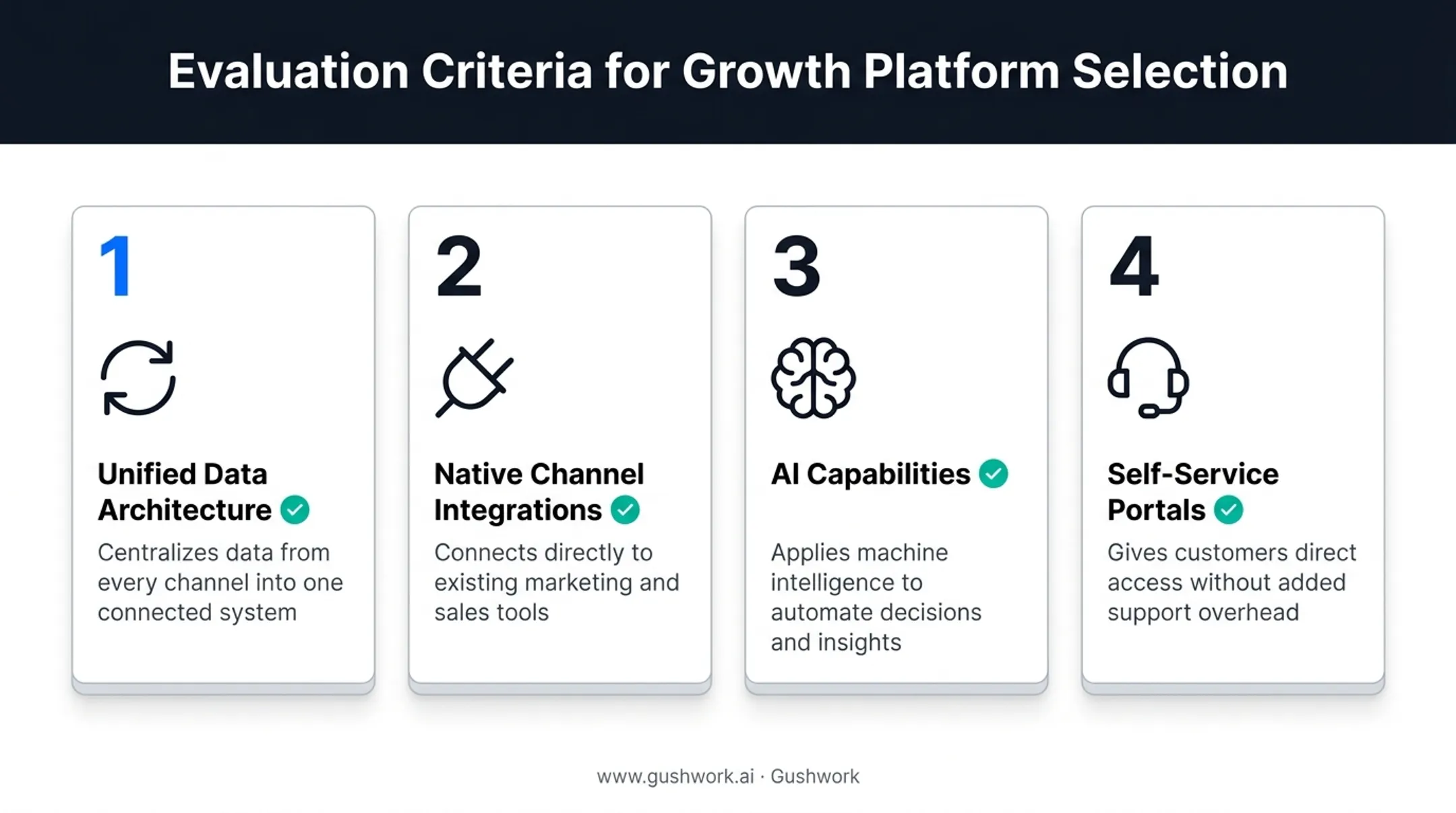 Evaluation Criteria for Growth Platform Selection

1

Unified Data Architecture

Centralizes data from every channel into one connected system

2

Native Channel Integrations

Connects directly to existing marketing and sales tools

3

AI Capabilities

Applies machine intelligence to automate decisions and insights

4

Self-Service Portals

Gives customers direct access without added support overhead

www.gushwork.ai · Gushwork